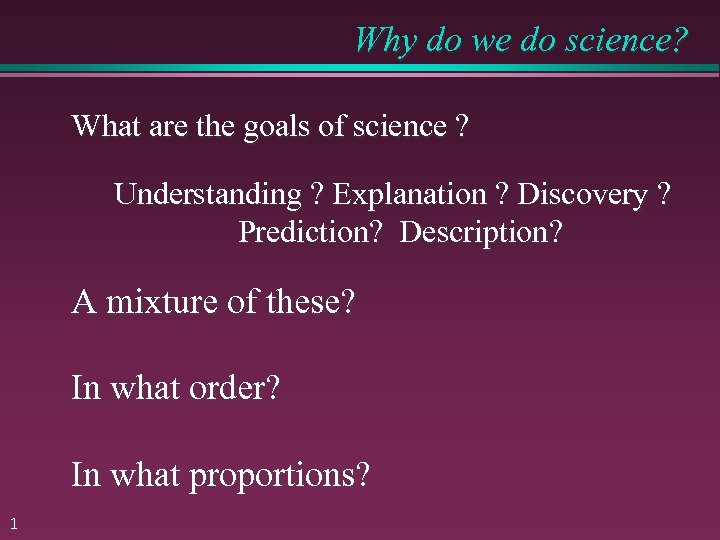 Why do we do science?

What are the goals of science ?

Understanding ? Explanation ? Discovery ? Prediction? Description?

A mixture of these?

In what order?

In what proportions?

1